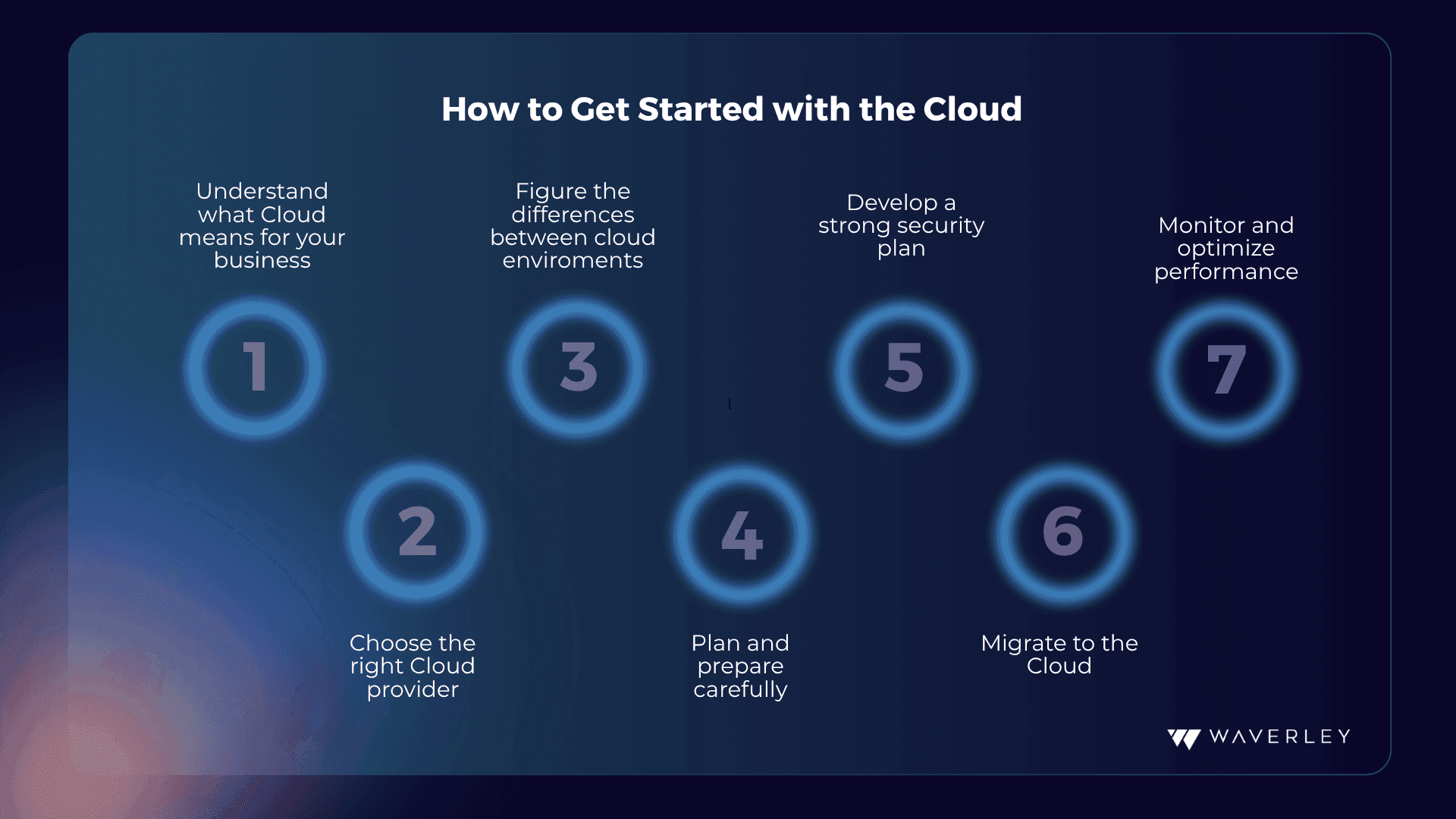 How to Get Started with the Cloud

Understand what Cloud means for your business

1

Choose the right Cloud provider

2

Figure the differences between cloud enviroments

3

Plan and prepare carefully

4

Develop a strong security plan

5

Migrate to the Cloud

6

Monitor and optimize performance

7

WAVERLEY